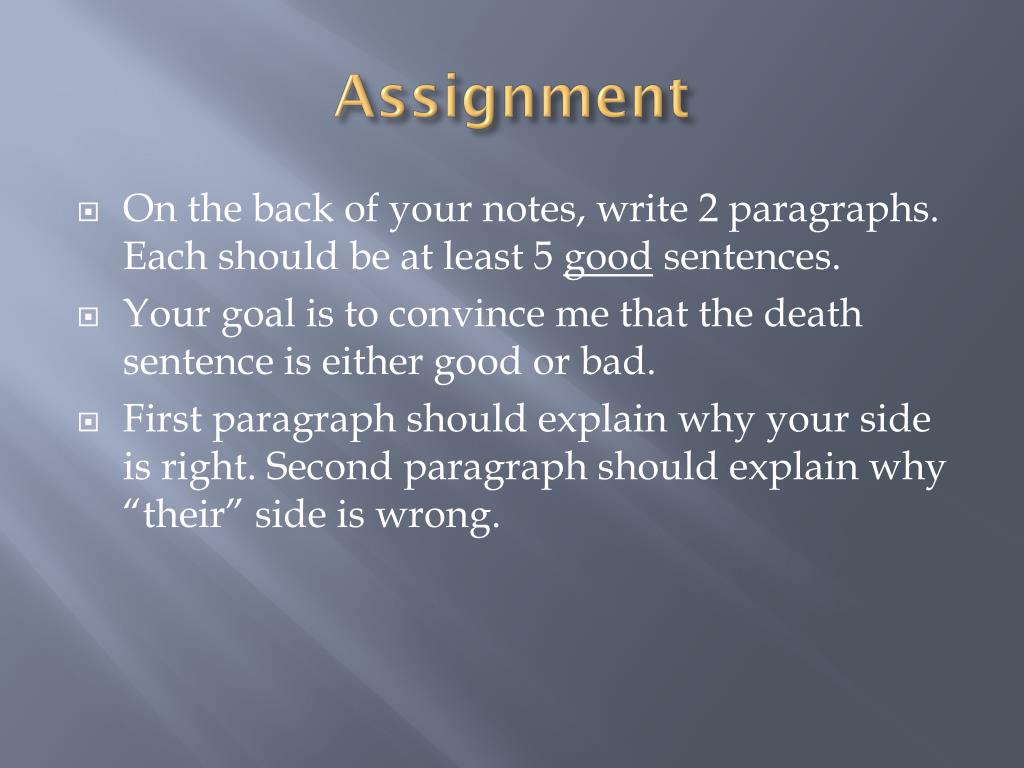 Assignment

On the back of your notes, write 2 paragraphs. Each should be at least 5 good sentences.

Your goal is to convince me that the death sentence is either good or bad.

First paragraph should explain why your side is right. Second paragraph should explain why “their” side is wrong.